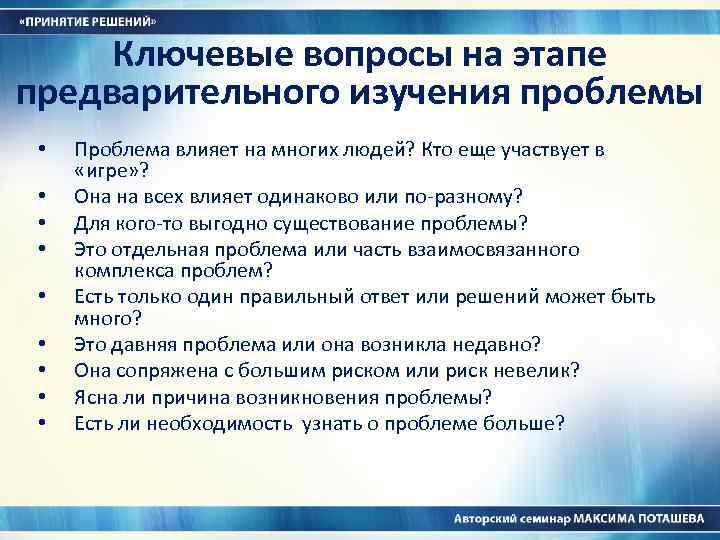 «ПРИНЯТИЕ РЕШЕНИЙ»

Ключевые вопросы на этапе предварительного изучения проблемы

• Проблема влияет на многих людей? Кто еще участвует в «игре»?
• Она на всех влияет одинаково или по-разному?
• Для кого-то выгодно существование проблемы?
• Это отдельная проблема или часть взаимосвязанного комплекса проблем?
• Есть только один правильный ответ или решений может быть много?
• Это давняя проблема или она возникла недавно?
• Она сопряжена с большим риском или риск невелик?
• Ясна ли причина возникновения проблемы?
• Есть ли необходимость узнать о проблеме больше?

Авторский семинар МАКСИМА ПОТАШЕВА